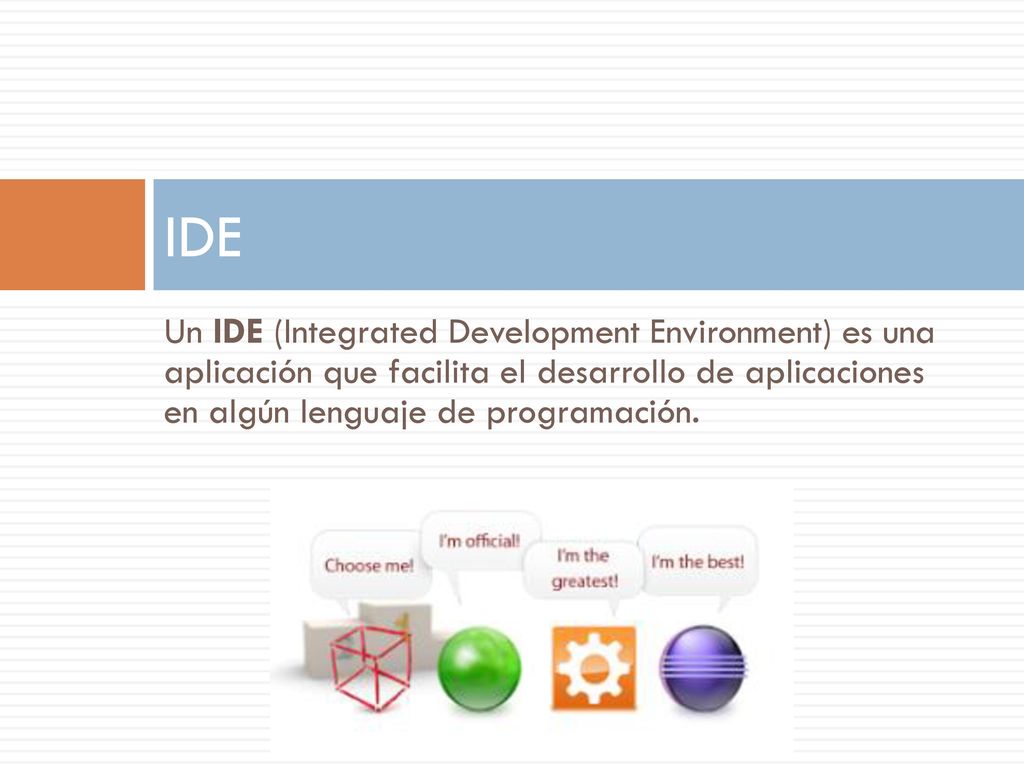 IDE

Un IDE (Integrated Development Environment) es una aplicación que facilita el desarrollo de aplicaciones en algún lenguaje de programación.

Choose me!

I'm official!

I'm the greatest!

I'm the best!